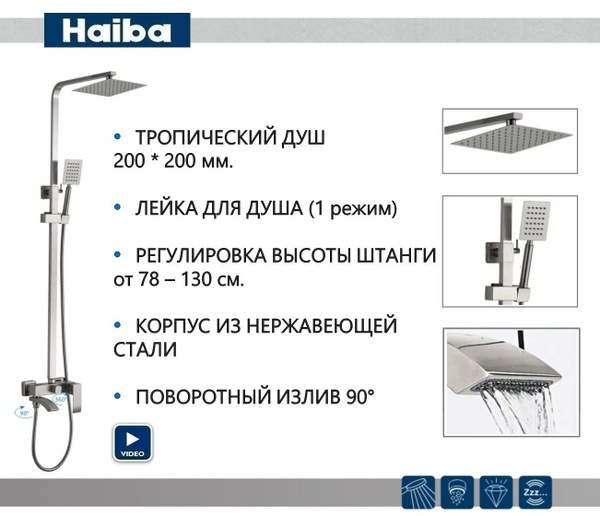 Haiba

• ТРОПИЧЕСКИЙ ДУШ 200 * 200 мм.

• ЛЕЙКА ДЛЯ ДУША (1 режим)

• РЕГУЛИРОВКА ВЫСОТЫ ШТАНГИ от 78 – 130 см.

• КОРПУС ИЗ НЕРЖАВЕЮЩЕЙ СТАЛИ

• ПОВОРОТНЫЙ ИЗЛИВ 90°

90°
360°

VIDEO

Zzz...